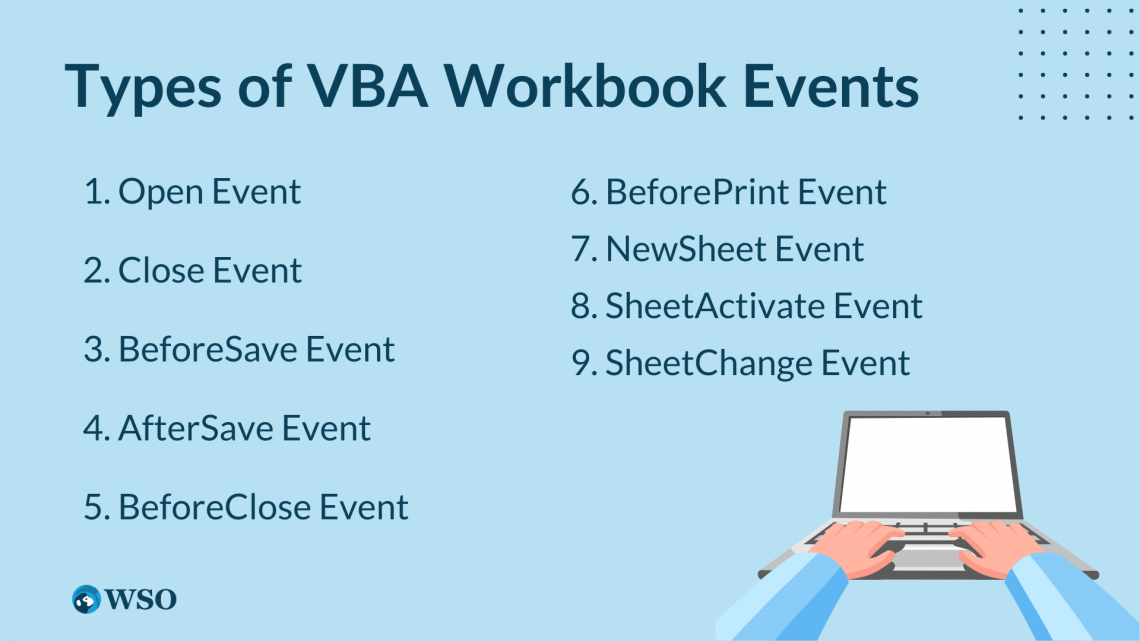 Types of VBA Workbook Events

1. Open Event
2. Close Event
3. BeforeSave Event
4. AfterSave Event
5. BeforeClose Event

6. BeforePrint Event
7. NewSheet Event
8. SheetActivate Event
9. SheetChange Event

WSO